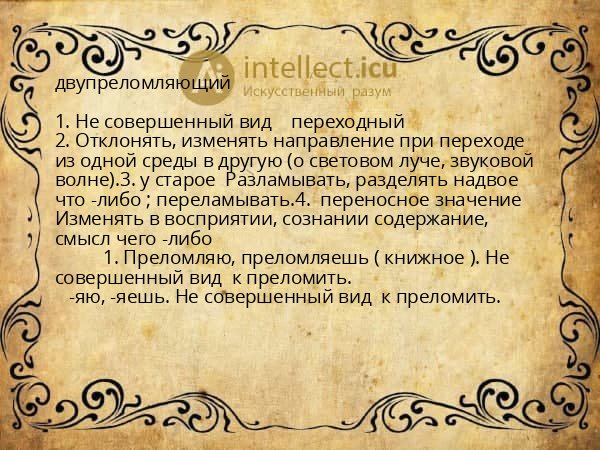 intellect.icu
Искусственный разум

двупреломляющий

1. Не совершенный вид переходный
2. Отклонять, изменять направление при переходе из одной среды в другую (о световом луче, звуковой волне).3. у старое Разламывать, разделять надвое что -либо ; переламывать.4. переносное значение Изменять в восприятии, сознании содержание, смысл чего -либо

1. Преломляю, преломляешь ( книжное ). Не совершенный вид к преломить.
-яю, -яешь. Не совершенный вид к преломить.